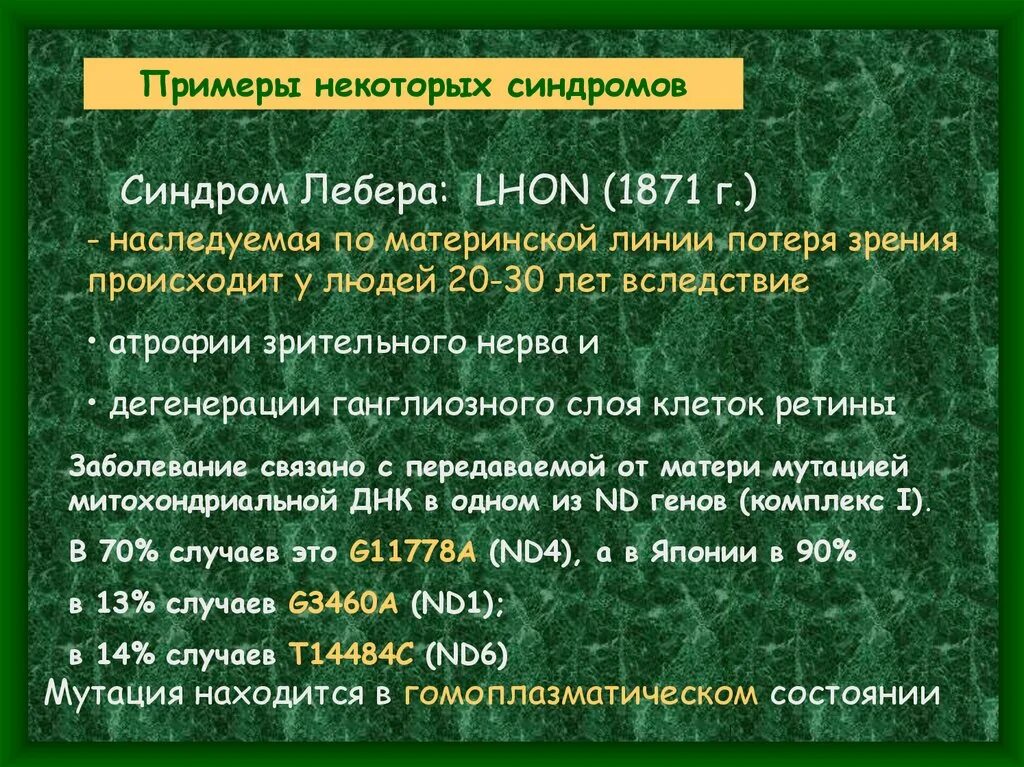 Примеры некоторых синдромов

Синдром Лебера: LHON (1871 г.)

- наследуемая по материнской линии потеря зрения происходит у людей 20-30 лет вследствие

• атрофии зрительного нерва и

• дегенерации ганглиозного слоя клеток ретины

Заболевание связано с передаваемой от матери мутацией митохондриальной ДНК в одном из ND генов (комплекс I).

В 70% случаев это G11778A (ND4), а в Японии в 90%

в 13% случаев G3460A (ND1);

в 14% случаев T14484C (ND6)

Мутация находится в гомоплазматическом состоянии